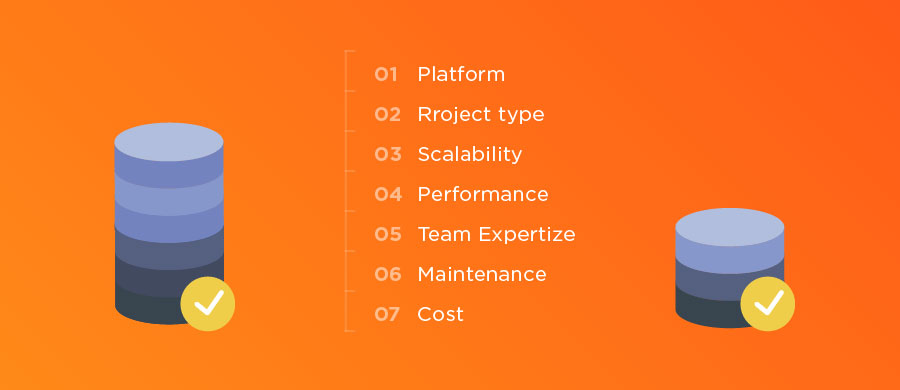 01 Platform
02 Rroject type
03 Scalability
04 Performance
05 Team Expertize
06 Maintenance
07 Cost